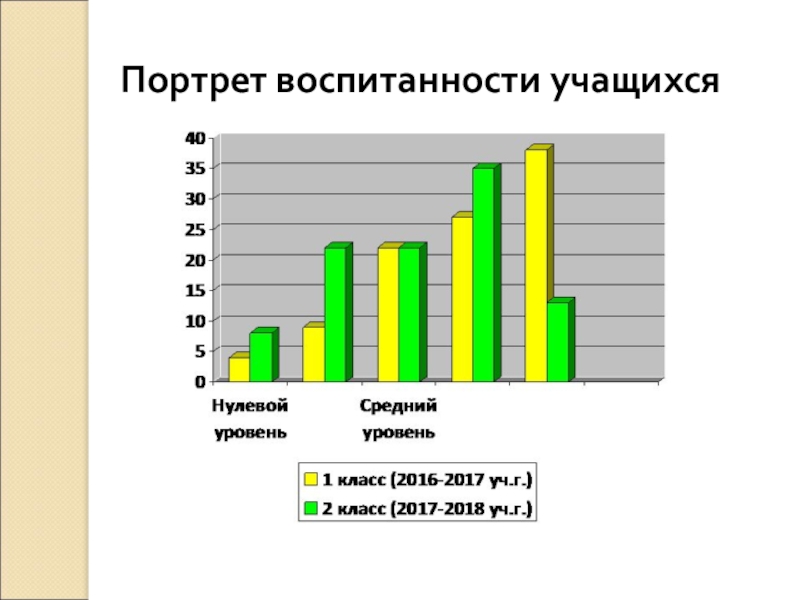 Портрет воспитанности учащихся

40
35
30
25
20
15
10
5
0

Нулевой уровень

Средний уровень

1 класс (2016-2017 уч.г.)
2 класс (2017-2018 уч.г.)